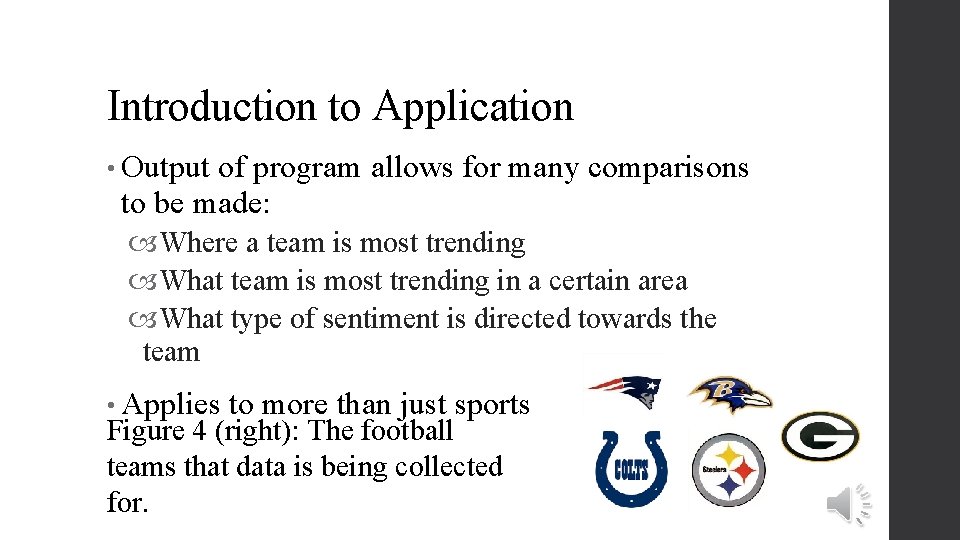 Introduction to Application

• Output of program allows for many comparisons to be made:

Where a team is most trending

What team is most trending in a certain area

What type of sentiment is directed towards the team

• Applies to more than just sports

Figure 4 (right): The football teams that data is being collected for.

B

COLTS

Steelers

G